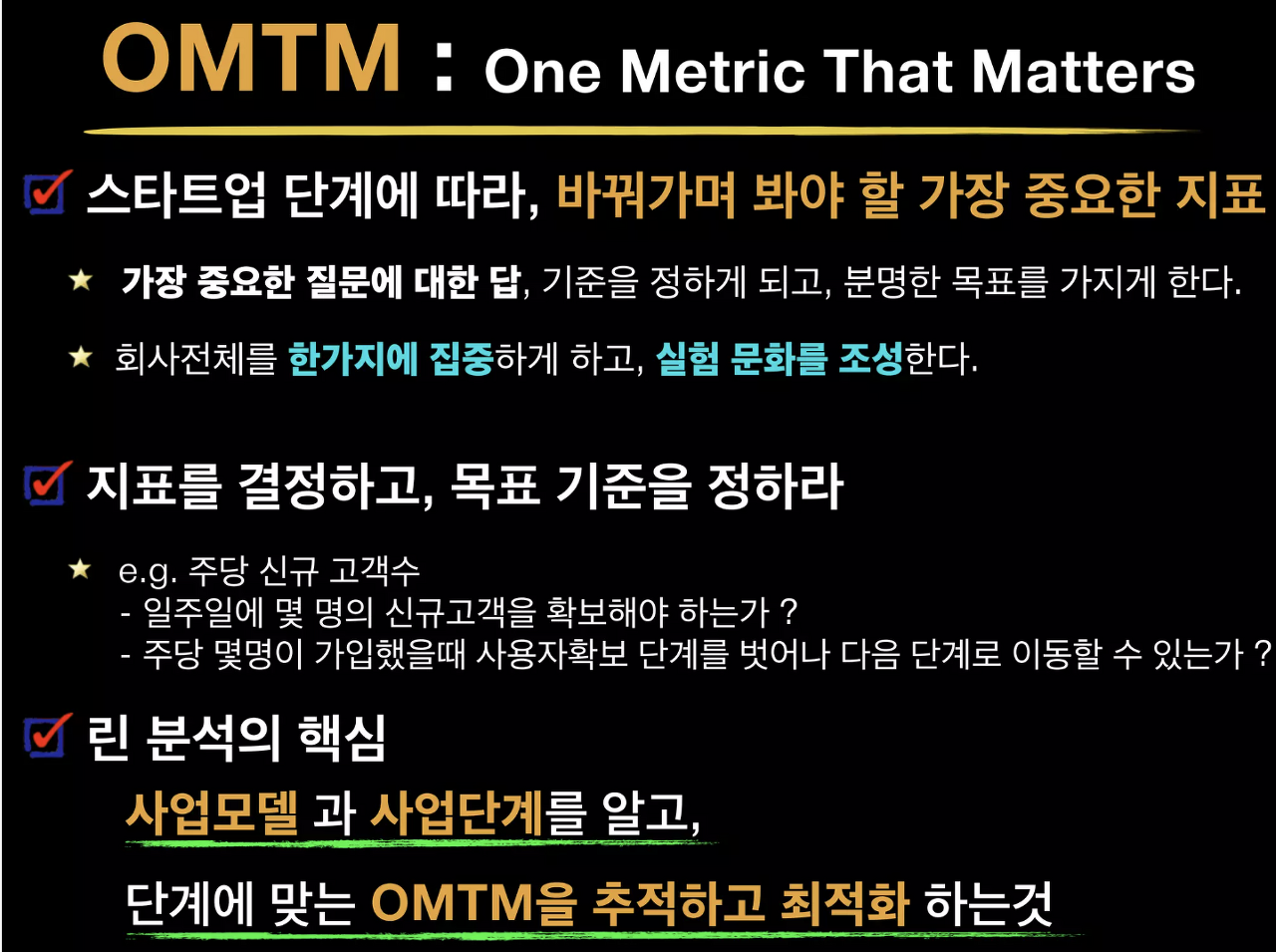 OMTM : One Metric That Matters

스타트업 단계에 따라, 바꿔가며 봐야 할 가장 중요한 지표

★ 가장 중요한 질문에 대한 답, 기준을 정하게 되고, 분명한 목표를 가지게 한다.

★ 회사전체를 한가지에 집중하게 하고, 실험 문화를 조성한다.

지표를 결정하고, 목표 기준을 정하라

★ e.g. 주당 신규 고객수
- 일주일에 몇 명의 신규고객을 확보해야 하는가 ?
- 주당 몇명이 가입했을때 사용자확보 단계를 벗어나 다음 단계로 이동할 수 있는가 ?

린 분석의 핵심

사업모델 과 사업단계를 알고,

단계에 맞는 OMTM을 추적하고 최적화 하는것